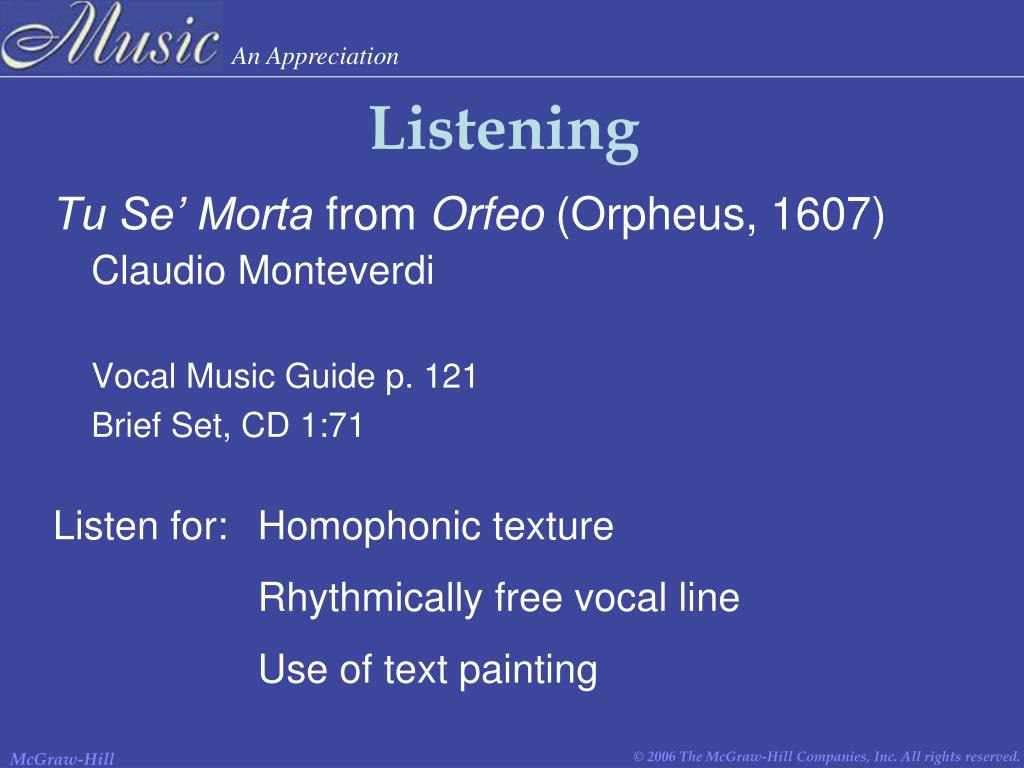 Music An Appreciation

Listening

Tu Se' Morta from Orfeo (Orpheus, 1607)
Claudio Monteverdi

Vocal Music Guide p. 121
Brief Set, CD 1:71

Listen for: Homophonic texture
Rhythmically free vocal line
Use of text painting

McGraw-Hill

© 2006 The McGraw-Hill Companies, Inc. All rights reserved.